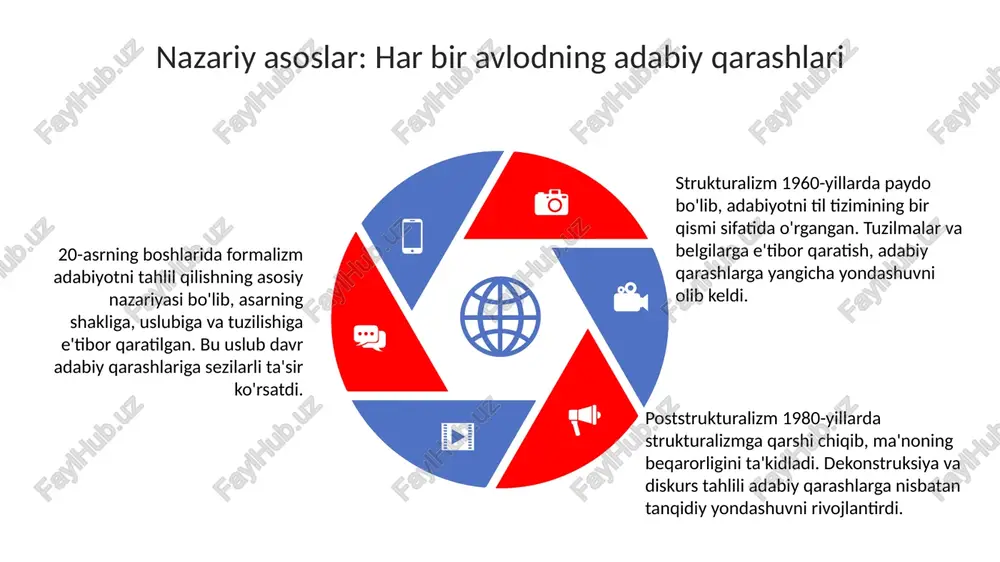 Nazariy asoslar: Har bir avlodning adabiy qarashlari

20-asrning boshlarida formalizm adabiyotni tahlil qilishning asosiy nazariyasi bo'lib, asarning shakliga, uslubiga va tuzilishiga e'tibor qaratilgan. Bu uslub davr adabiy qarashlariga sezilarli ta'sir ko'rsatdi.

Strukturalizm 1960-yillarda paydo bo'lib, adabiyotni til tizimining bir qismi sifatida o'rgangan. Tuzilmalar va belgilarga e'tibor qaratish, adabiy qarashlarga yangicha yondashuvni olib keldi.

Poststrukturalizm 1980-yillarda strukturalizmga qarshi chiqib, ma'noning beqarorligini ta'kidladi. Dekonstruksiya va diskurs tahlili adabiy qarashlarga nisbatan tanqidiy yondashuvni rivojlantirdi.

FaylHub.uz